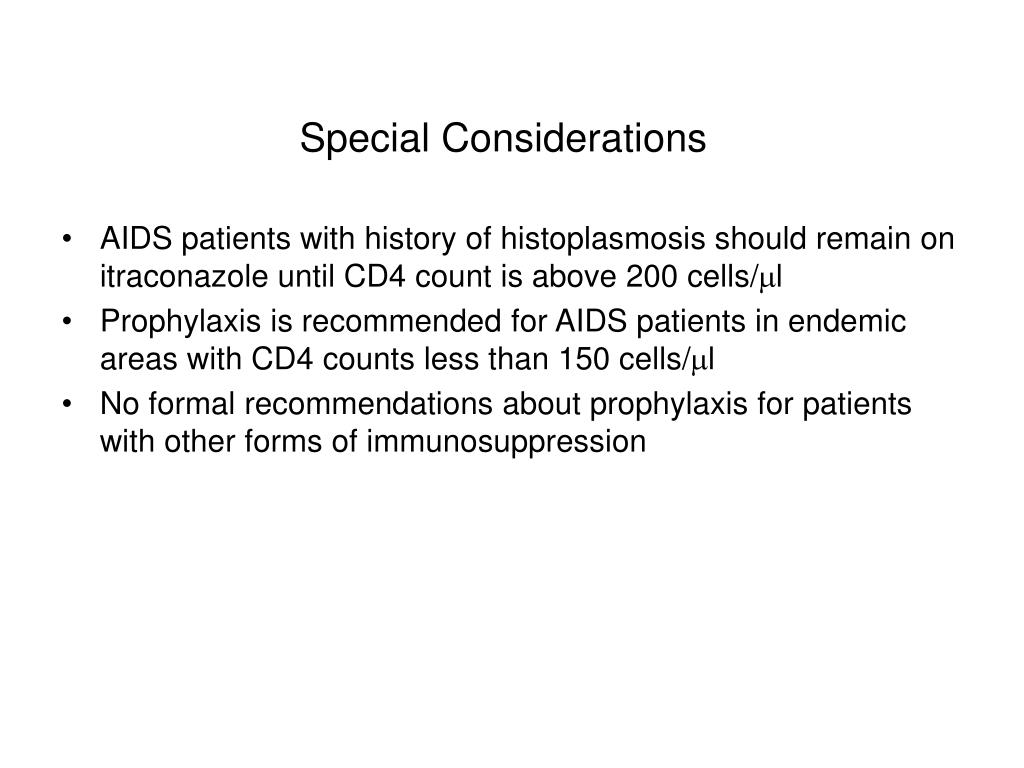 Special Considerations

• AIDS patients with history of histoplasmosis should remain on itraconazole until CD4 count is above 200 cells/μl
• Prophylaxis is recommended for AIDS patients in endemic areas with CD4 counts less than 150 cells/μl
• No formal recommendations about prophylaxis for patients with other forms of immunosuppression